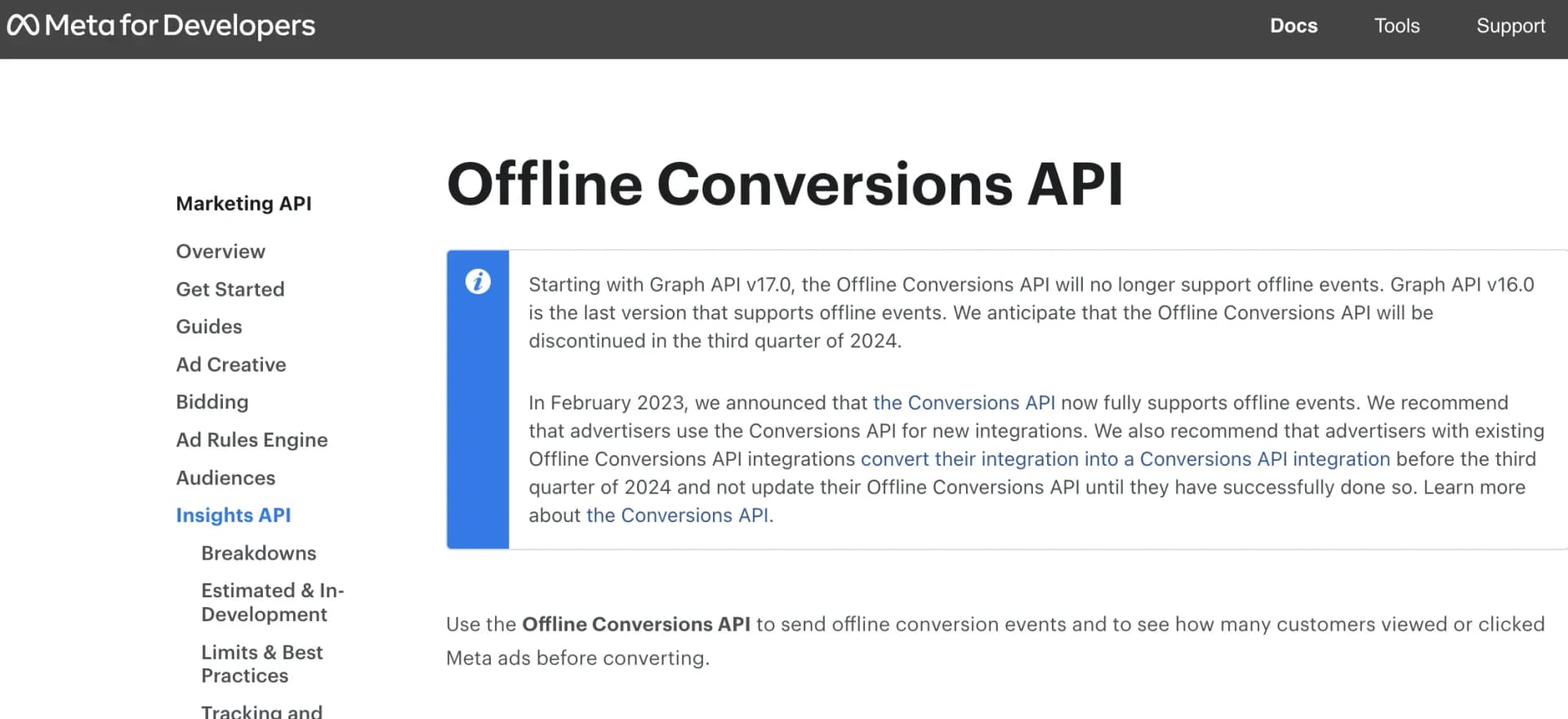 Meta for Developers

Docs Tools Support

Marketing API

Overview

Get Started

Guides

Ad Creative

Bidding

Ad Rules Engine

Audiences

Insights API

Breakdowns

Estimated & In-Development

Limits & Best Practices

Tracking and

Offline Conversions API

Starting with Graph API v17.0, the Offline Conversions API will no longer support offline events. Graph API v16.0 is the last version that supports offline events. We anticipate that the Offline Conversions API will be discontinued in the third quarter of 2024.

In February 2023, we announced that the Conversions API now fully supports offline events. We recommend that advertisers use the Conversions API for new integrations. We also recommend that advertisers with existing Offline Conversions API integrations convert their integration into a Conversions API integration before the third quarter of 2024 and not update their Offline Conversions API until they have successfully done so. Learn more about the Conversions API.

Use the Offline Conversions API to send offline conversion events and to see how many customers viewed or clicked Meta ads before converting.